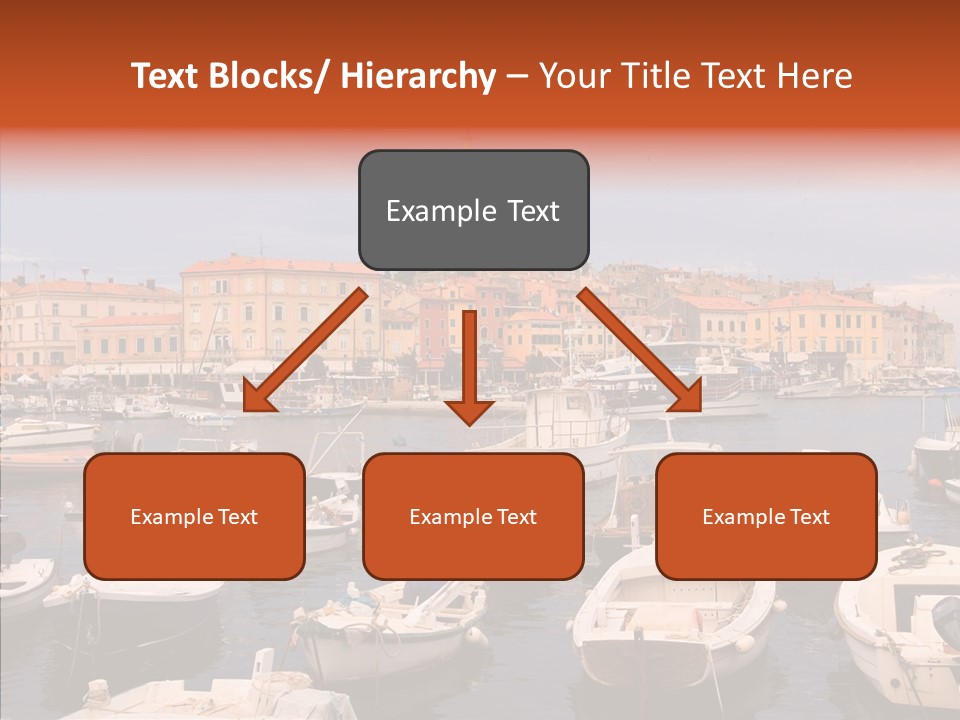 Text Blocks/ Hierarchy – Your Title Text Here

Example Text

Example Text

Example Text

Example Text